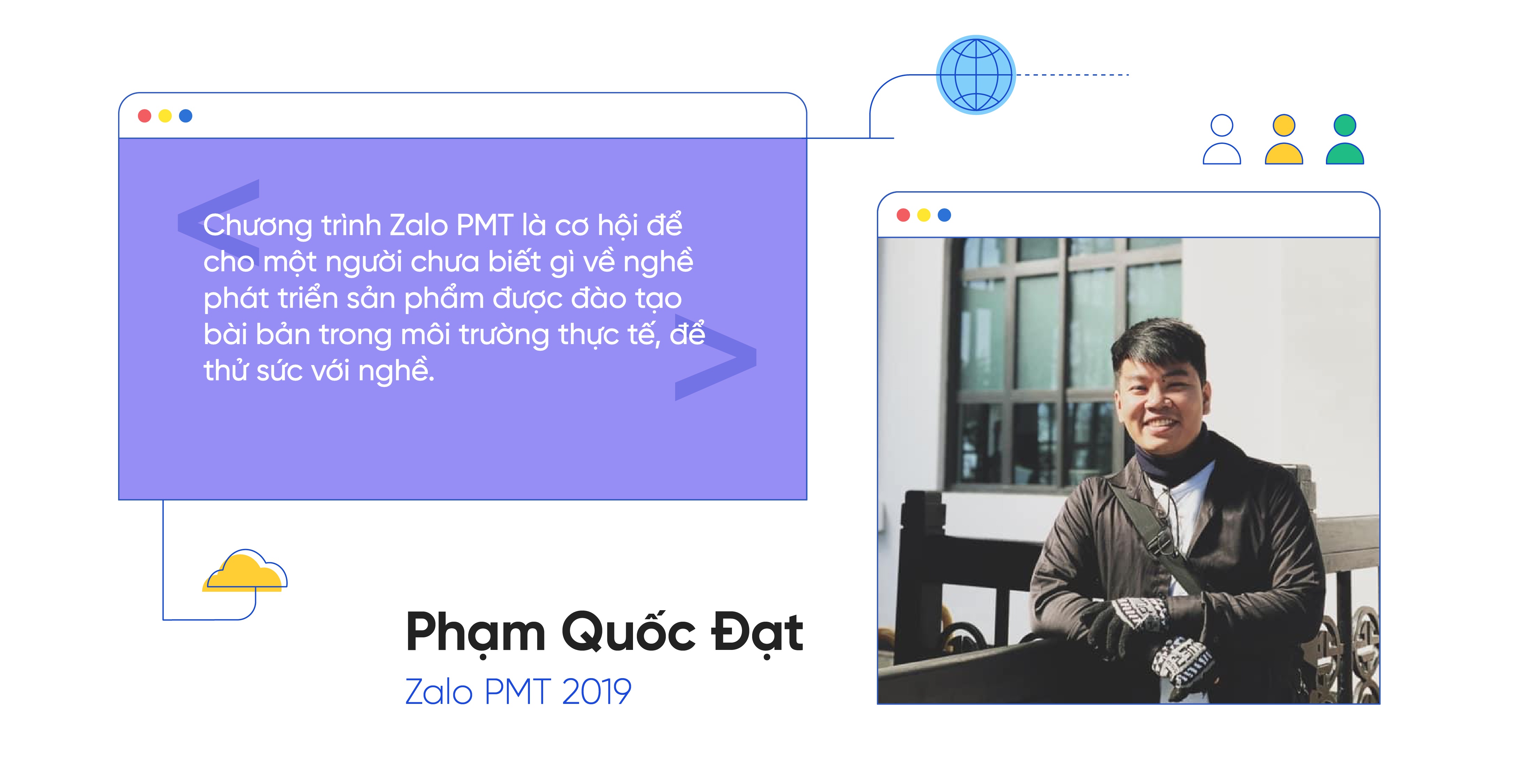 Chương trình Zalo PMT là cơ hội để cho một người chưa biết gì về nghề phát triển sản phẩm được đào tạo bài bản trong môi trường thực tế, để thử sức với nghề.

Phạm Quốc Đạt
Zalo PMT 2019